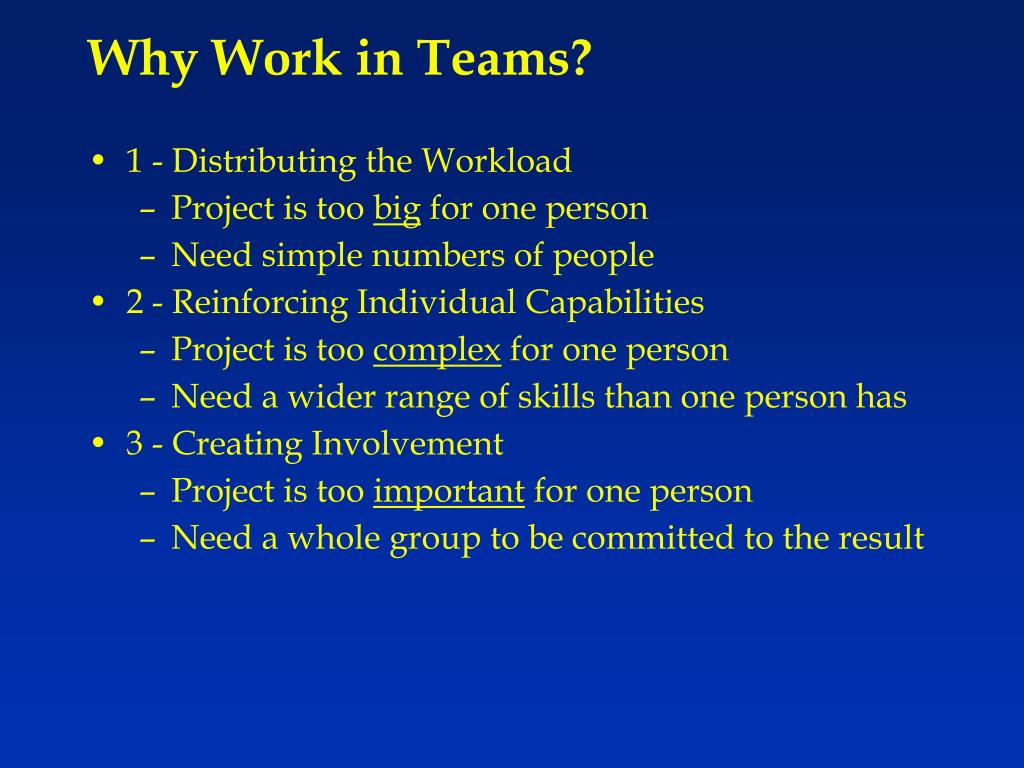 Why Work in Teams?

• 1 - Distributing the Workload
  – Project is too big for one person
  – Need simple numbers of people
• 2 - Reinforcing Individual Capabilities
  – Project is too complex for one person
  – Need a wider range of skills than one person has
• 3 - Creating Involvement
  – Project is too important for one person
  – Need a whole group to be committed to the result